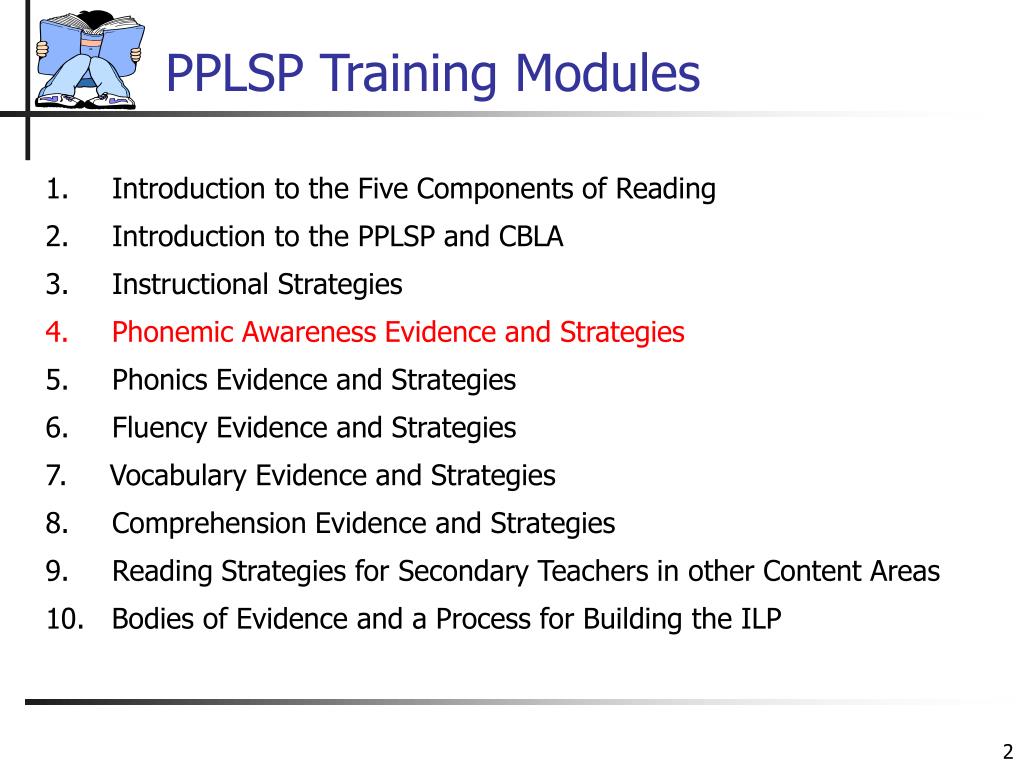 PPLSP Training Modules

1. Introduction to the Five Components of Reading
2. Introduction to the PPLSP and CBLA
3. Instructional Strategies
4. Phonemic Awareness Evidence and Strategies
5. Phonics Evidence and Strategies
6. Fluency Evidence and Strategies
7. Vocabulary Evidence and Strategies
8. Comprehension Evidence and Strategies
9. Reading Strategies for Secondary Teachers in other Content Areas
10. Bodies of Evidence and a Process for Building the ILP

2